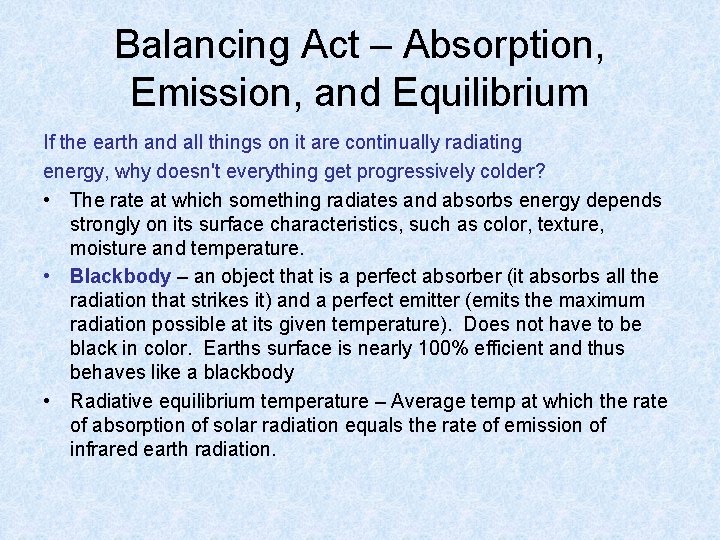 Balancing Act – Absorption, Emission, and Equilibrium

If the earth and all things on it are continually radiating energy, why doesn't everything get progressively colder?

• The rate at which something radiates and absorbs energy depends strongly on its surface characteristics, such as color, texture, moisture and temperature.
• Blackbody – an object that is a perfect absorber (it absorbs all the radiation that strikes it) and a perfect emitter (emits the maximum radiation possible at its given temperature). Does not have to be black in color. Earths surface is nearly 100% efficient and thus behaves like a blackbody
• Radiative equilibrium temperature – Average temp at which the rate of absorption of solar radiation equals the rate of emission of infrared earth radiation.